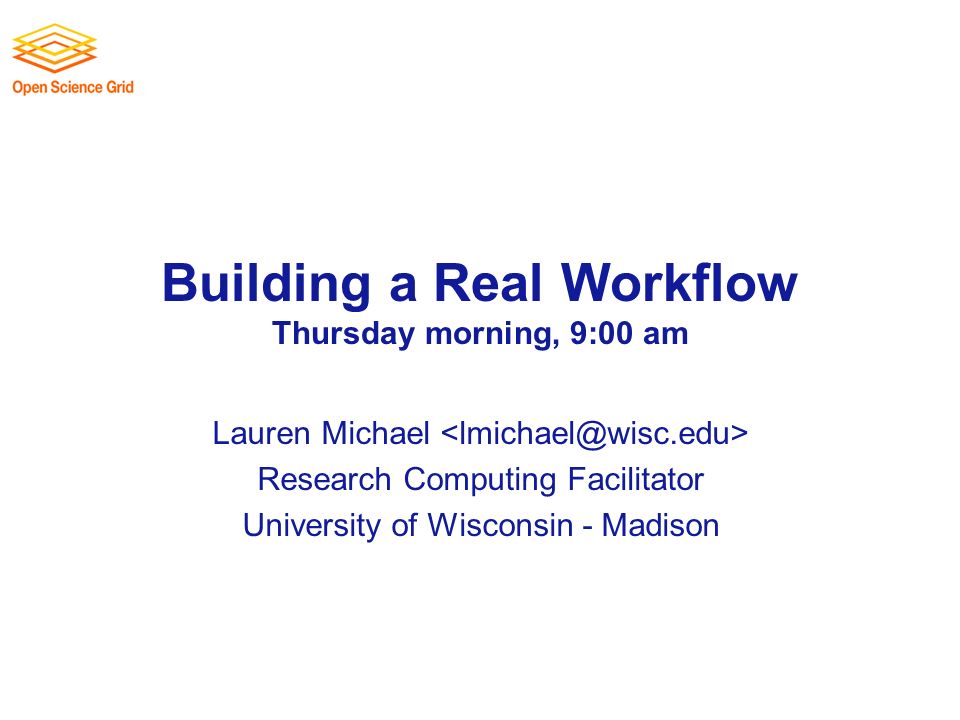 Open Science Grid

Building a Real Workflow
Thursday morning, 9:00 am

Lauren Michael <lmichael@wisc.edu>
Research Computing Facilitator
University of Wisconsin - Madison